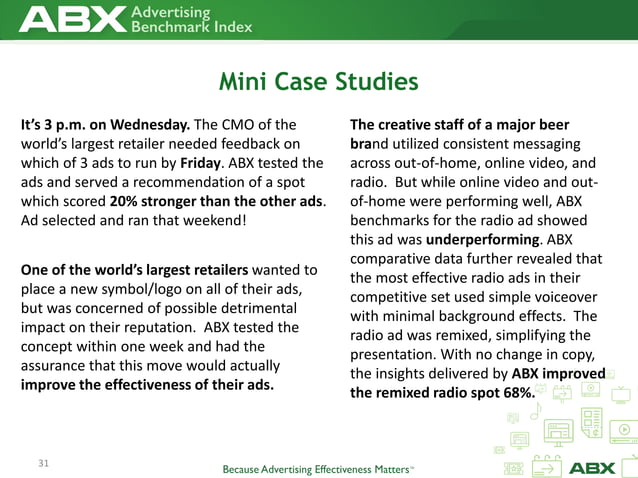 ABX Advertising Benchmark Index

Mini Case Studies

It's 3 p.m. on Wednesday. The CMO of the world's largest retailer needed feedback on which of 3 ads to run by Friday. ABX tested the ads and served a recommendation of a spot which scored 20% stronger than the other ads. Ad selected and ran that weekend!

One of the world's largest retailers wanted to place a new symbol/logo on all of their ads, but was concerned of possible detrimental impact on their reputation. ABX tested the concept within one week and had the assurance that this move would actually improve the effectiveness of their ads.

The creative staff of a major beer brand utilized consistent messaging across out-of-home, online video, and radio. But while online video and out-of-home were performing well, ABX benchmarks for the radio ad showed this ad was underperforming. ABX comparative data further revealed that the most effective radio ads in their competitive set used simple voiceover with minimal background effects. The radio ad was remixed, simplifying the presentation. With no change in copy, the insights delivered by ABX improved the remixed radio spot 68%.

31

Because Advertising Effectiveness Matters™

ABX